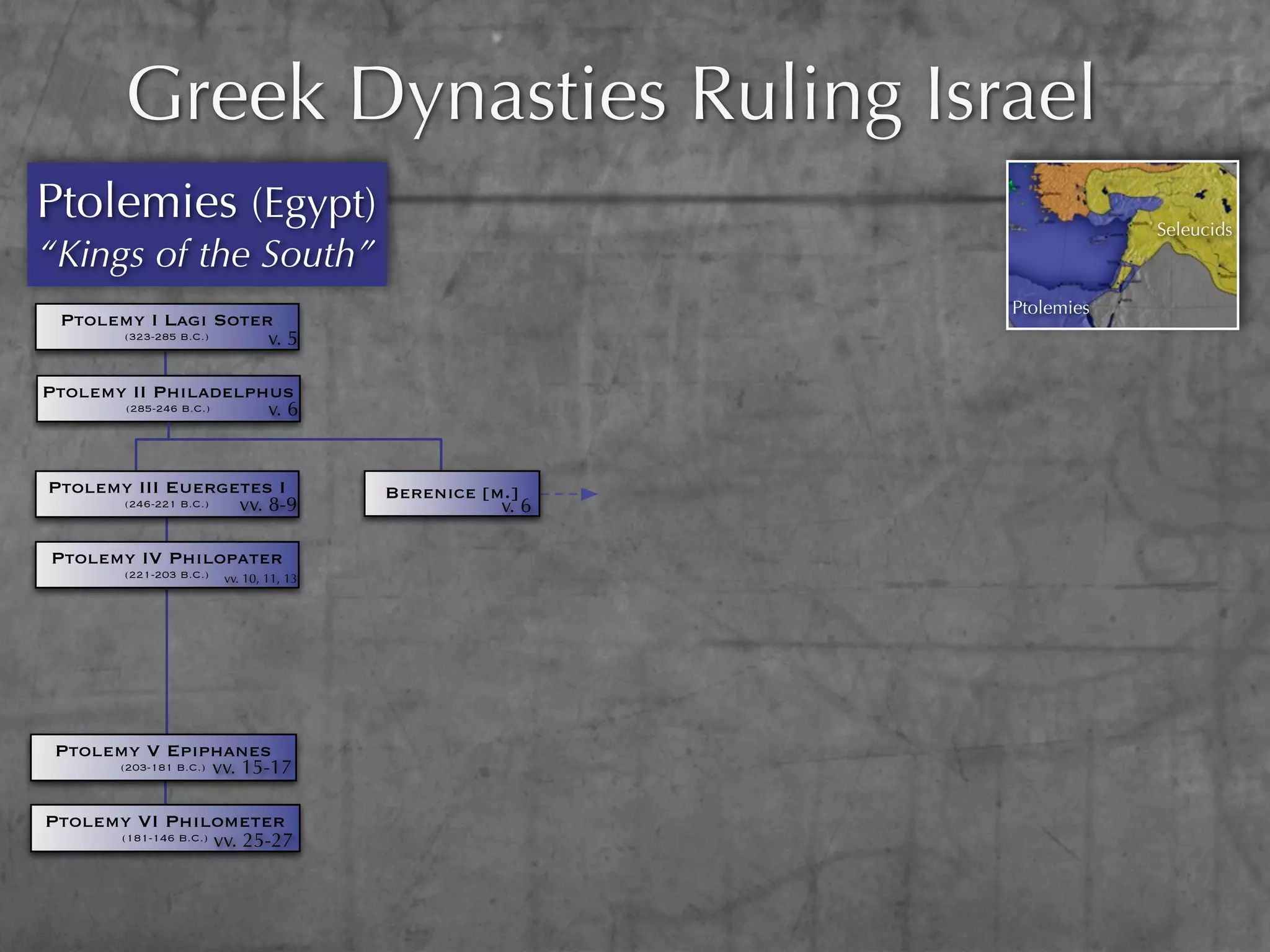 Greek Dynasties Ruling Israel

Ptolemies (Egypt)
"Kings of the South"

Seleucids
Ptolemies

PTOLEMY I LAGI SOTER
(323-285 B.C.) v. 5

PTOLEMY II PHILADELPHUS
(285-246 B.C.) v. 6

PTOLEMY III EUERGETES I
(246-221 B.C.) vv. 8-9

BERENICE [M.]
v. 6

PTOLEMY IV PHILOPATER
(221-203 B.C.) vv. 10, 11, 13

PTOLEMY V EPIPHANES
(203-181 B.C.) vv. 15-17

PTOLEMY VI PHILOMETER
(181-146 B.C.) vv. 25-27